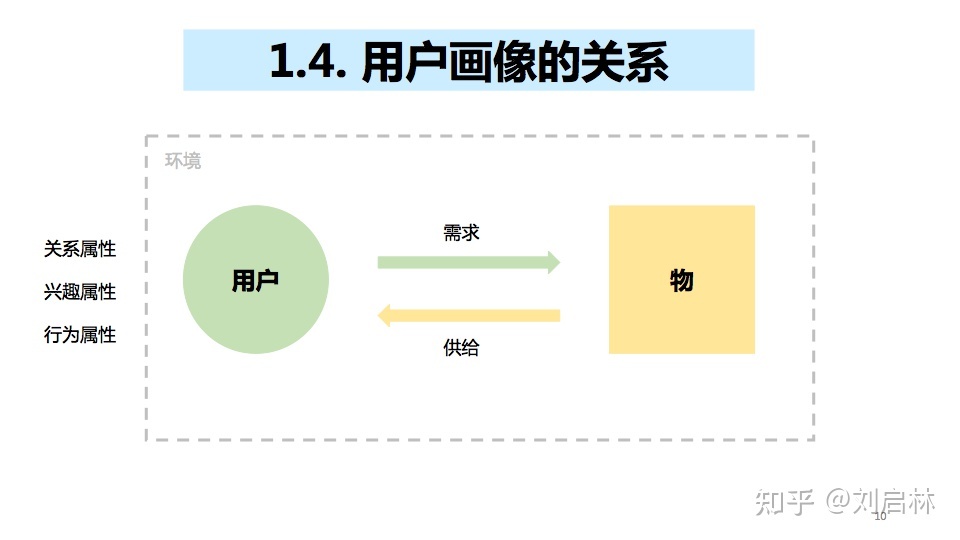 1.4. 用户画像的关系

环境

关系属性
兴趣属性
行为属性

用户

需求

供给

物

知乎 @刘启林

10